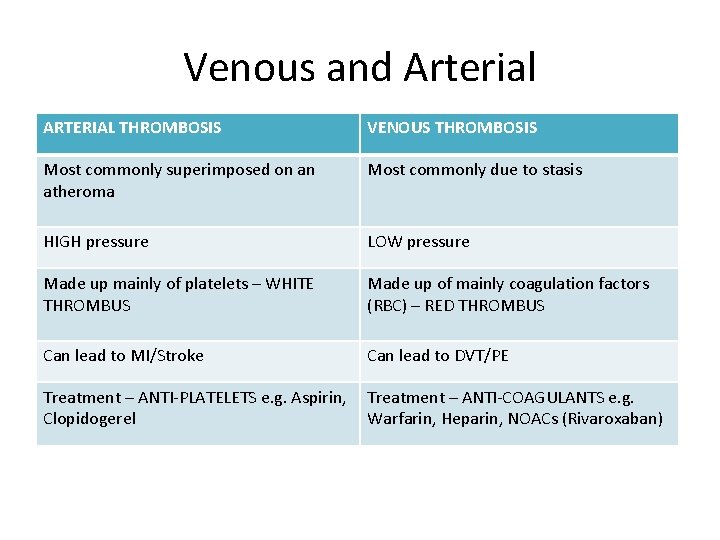 Venous and Arterial

| ARTERIAL THROMBOSIS | VENOUS THROMBOSIS |
|---|---|
| Most commonly superimposed on an atheroma | Most commonly due to stasis |
| HIGH pressure | LOW pressure |
| Made up mainly of platelets – WHITE THROMBUS | Made up of mainly coagulation factors (RBC) – RED THROMBUS |
| Can lead to MI/Stroke | Can lead to DVT/PE |
| Treatment – ANTI-PLATELETS e.g. Aspirin, Clopidogerel | Treatment – ANTI-COAGULANTS e.g. Warfarin, Heparin, NOACs (Rivaroxaban) |